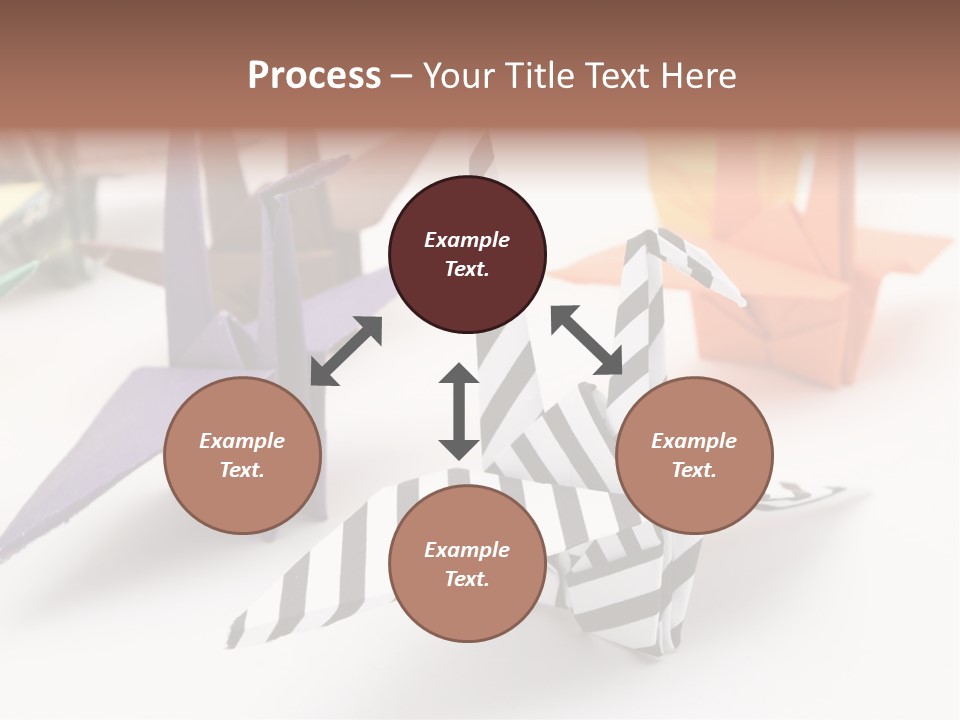 Process – Your Title Text Here

Example Text.

Example Text.

Example Text.

Example Text.